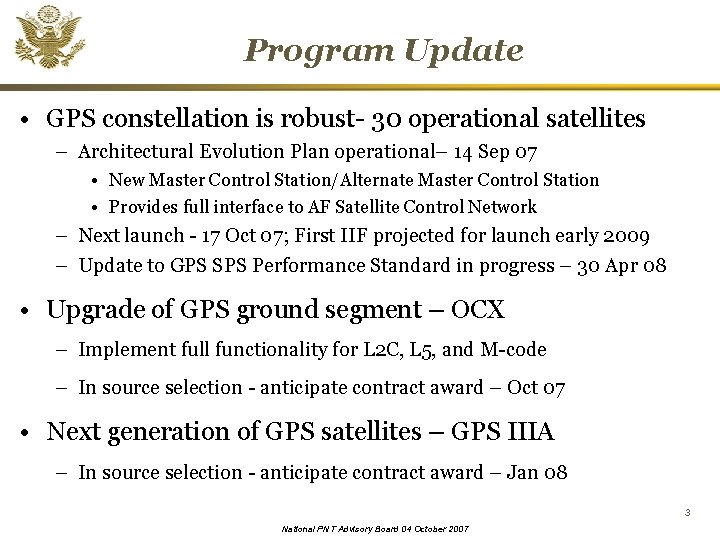 Program Update

• GPS constellation is robust- 30 operational satellites
– Architectural Evolution Plan operational– 14 Sep 07
• New Master Control Station/Alternate Master Control Station
• Provides full interface to AF Satellite Control Network
– Next launch - 17 Oct 07; First IIF projected for launch early 2009
– Update to GPS SPS Performance Standard in progress – 30 Apr 08

• Upgrade of GPS ground segment – OCX
– Implement full functionality for L2C, L5, and M-code
– In source selection - anticipate contract award – Oct 07

• Next generation of GPS satellites – GPS IIIA
– In source selection - anticipate contract award – Jan 08

3

National PNT Advisory Board 04 October 2007